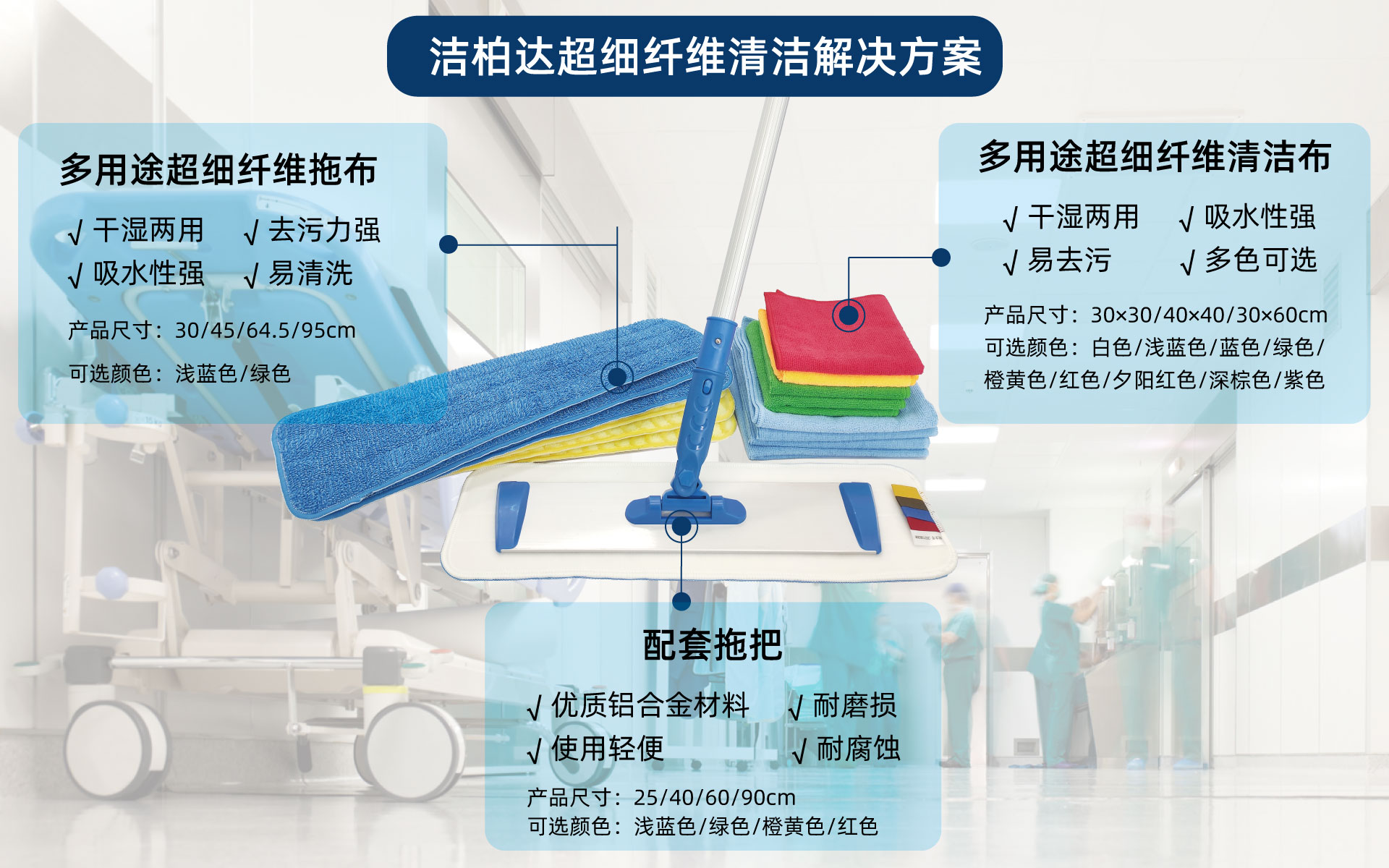 洁柏达超细纤维清洁解决方案

多用途超细纤维拖布

√ 干湿两用 √ 去污力强
√ 吸水性强 √ 易清洗

产品尺寸：30/45/64.5/95cm
可选颜色：浅蓝色/绿色

多用途超细纤维清洁布

√ 干湿两用 √ 吸水性强
√ 易去污 √ 多色可选

产品尺寸：30×30/40×40/30×60cm
可选颜色：白色/浅蓝色/蓝色/绿色/橙黄色/红色/夕阳红色/深棕色/紫色

配套拖把

√ 优质铝合金材料 √ 耐磨损
√ 使用轻便 √ 耐腐蚀

产品尺寸：25/40/60/90cm
可选颜色：浅蓝色/绿色/橙黄色/红色